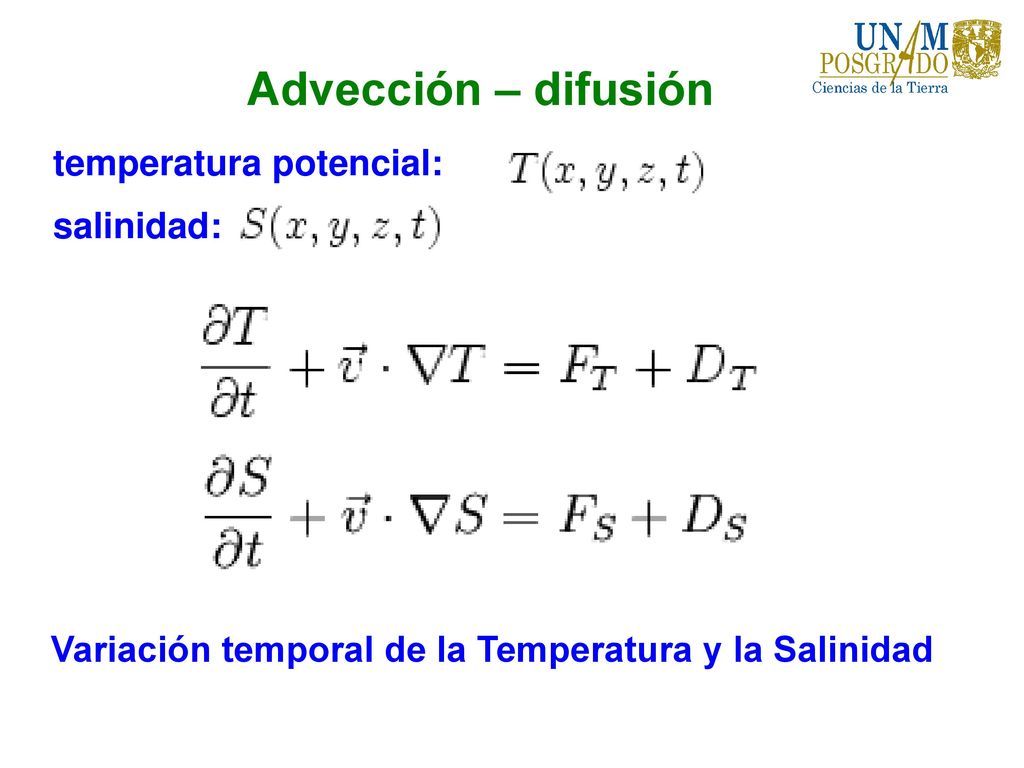 UNAM POSGRADO
Ciencias de la Tierra

Advección – difusión

temperatura potencial: $T(x, y, z, t)$

salinidad: $S(x, y, z, t)$

$\frac{\partial T}{\partial t} + \vec{v} \cdot \nabla T = F_T + D_T$

$\frac{\partial S}{\partial t} + \vec{v} \cdot \nabla S = F_S + D_S$

Variación temporal de la Temperatura y la Salinidad